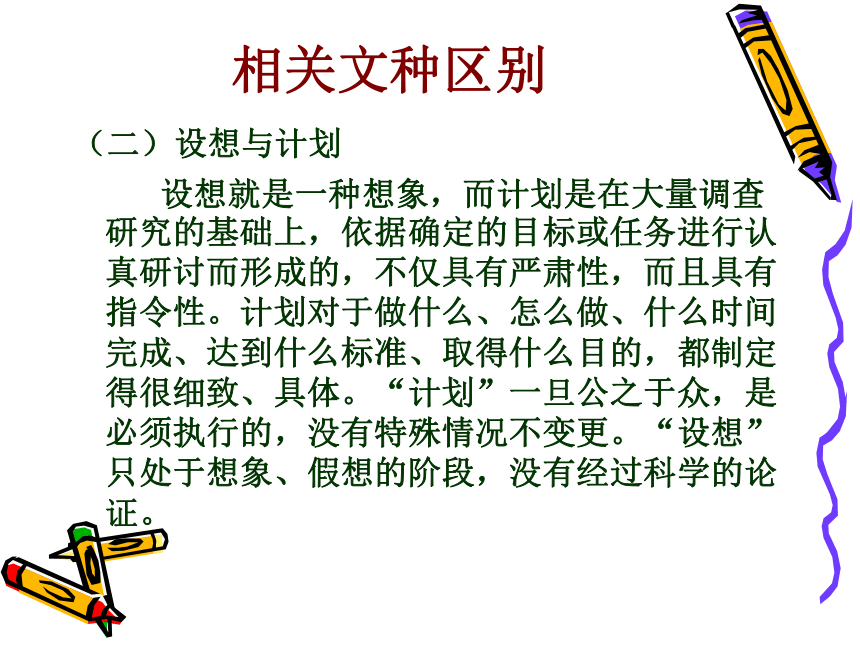 相关文种区别

（二）设想与计划

设想就是一种想象，而计划是在大量调查研究的基础上，依据确定的目标或任务进行认真研讨而形成的，不仅具有严肃性，而且具有指令性。计划对于做什么、怎么做、什么时间完成、达到什么标准、取得什么目的，都制定得很细致、具体。“计划”一旦公之于众，是必须执行的，没有特殊情况不变更。“设想”只处于想象、假想的阶段，没有经过科学的论证。